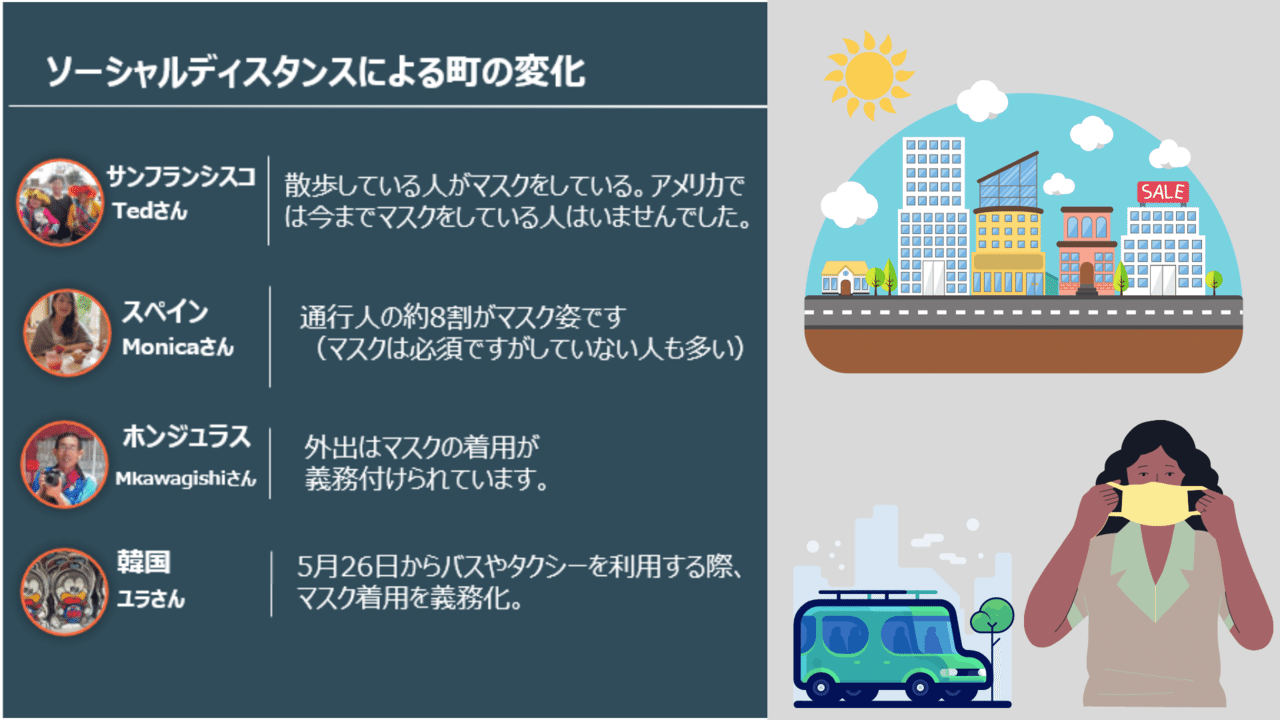 ソーシャルディスタンスによる町の変化

サンフランシスコ
Tedさん

散歩している人がマスクをしている。アメリカでは今までマスクをしている人はいませんでした。

スペイン
Monicaさん

通行人の約8割がマスク姿です
（マスクは必須ですがしていない人も多い）

ホンジュラス
Mkawagishiさん

外出はマスクの着用が義務付けられています。

韓国
ユラさん

5月26日からバスやタクシーを利用する際、マスク着用を義務化。

SALE